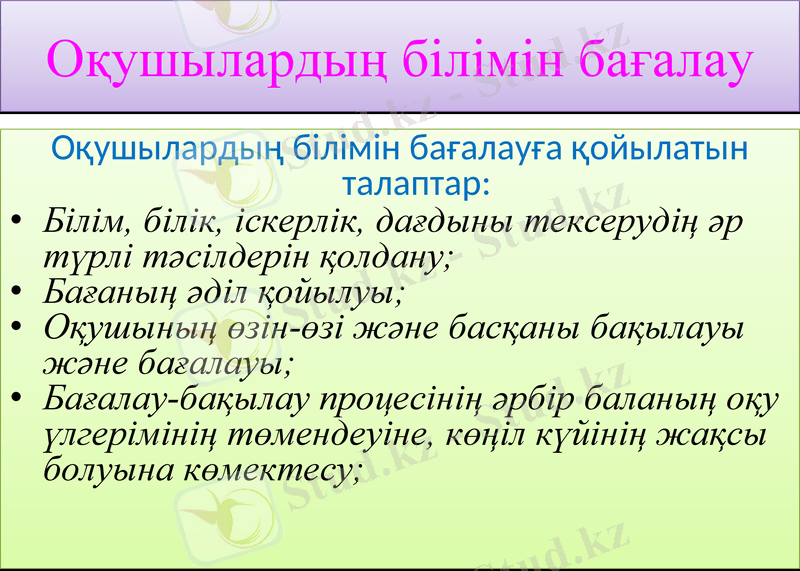 Оқушылардың білімін бағалау

Оқушылардың білімін бағалауға қойылатын талаптар:

• Білім, білік, іскерлік, дағдыны тексерудің әр түрлі тәсілдерін қолдану;
• Бағаның әділ қойылуы;
• Оқушының өзін-өзі және басқаны бақылауы және бағалауы;
• Бағалау-бақылау процесінің әрбір баланың оқу үлгерімінің төмендеуіне, көңіл күйінің жақсы болуына көмектесу;

Stud.kz - Stud.kz
Stud.kz
Stud.kz
Stud.kz
Stud.kz